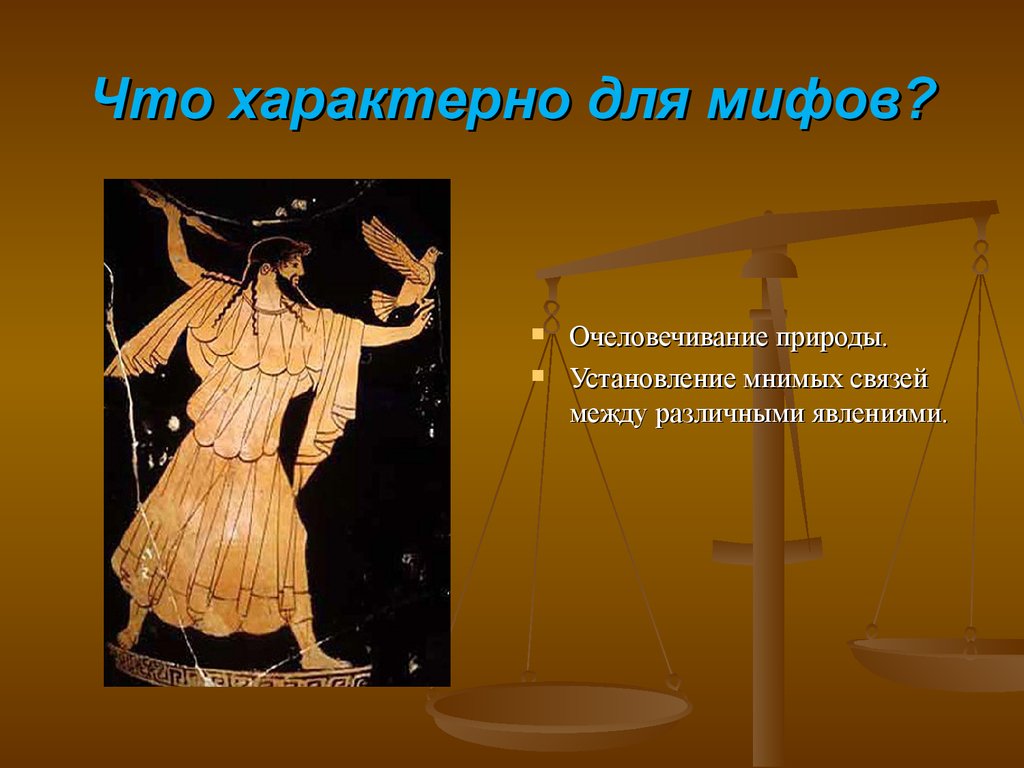 Что характерно для мифов?

Очеловечивание природы.

Установление мнимых связей между различными явлениями.